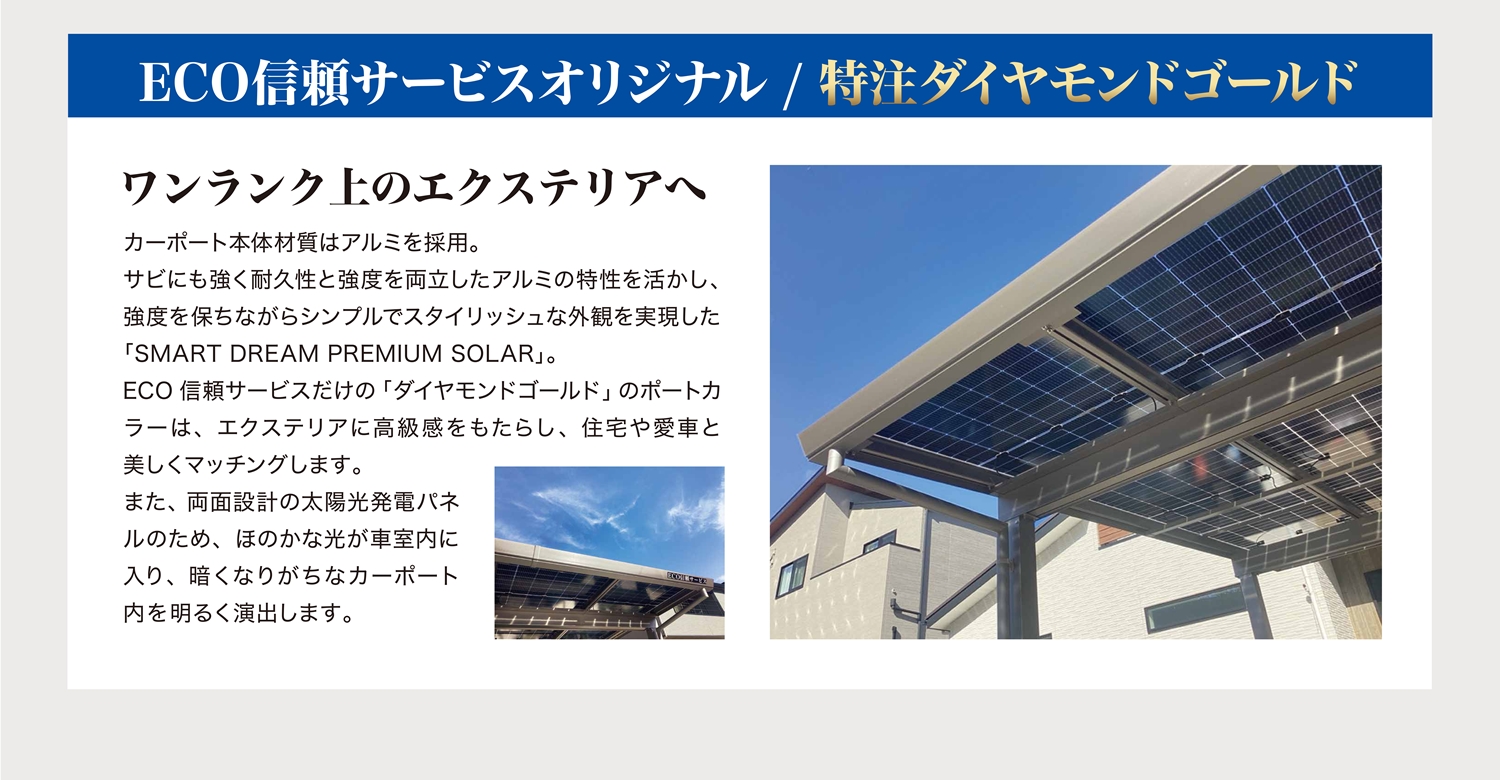 ECO信頼サービスオリジナル / 特注ダイヤモンドゴールド

ワンランク上のエクステリアへ

カーポート本体材質はアルミを採用。
サビにも強く耐久性と強度を両立したアルミの特性を活かし、強度を保ちながらシンプルでスタイリッシュな外観を実現した「SMART DREAM PREMIUM SOLAR」。
ECO 信頼サービスだけの「ダイヤモンドゴールド」のポートカラーは、エクステリアに高級感をもたらし、住宅や愛車と美しくマッチングします。
また、両面設計の太陽光発電パネルのため、ほのかな光が車室内に入り、暗くなりがちなカーポート内を明るく演出します。

ECO信頼サービス